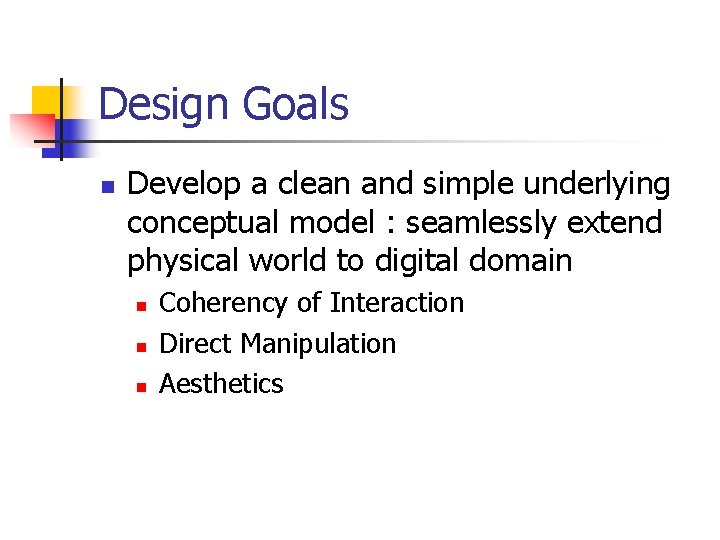 Design Goals

- Develop a clean and simple underlying conceptual model : seamlessly extend physical world to digital domain
  - Coherency of Interaction
  - Direct Manipulation
  - Aesthetics